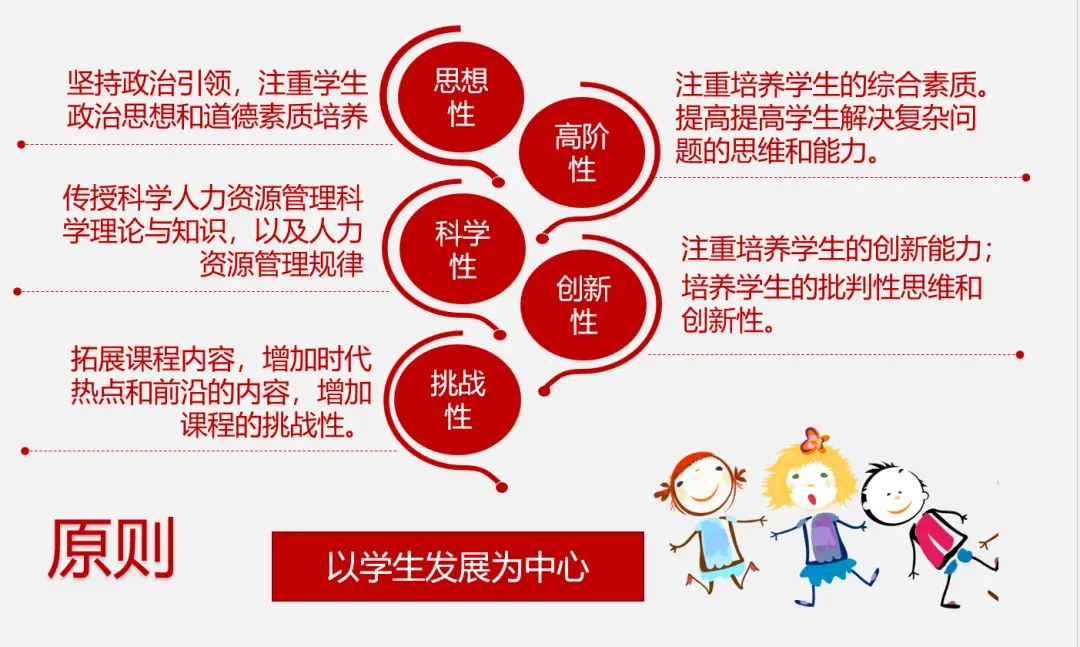 坚持政治引领，注重学生政治思想和道德素质培养

思想性

高阶性

注重培养学生的综合素质。提高提高学生解决复杂问题的思维和能力。

传授科学人力资源管理科学理论与知识，以及人力资源管理规律

科学性

创新性

注重培养学生的创新能力；培养学生的批判性思维和创新性。

拓展课程内容，增加时代热点和前沿的内容，增加课程的挑战性。

挑战性

原则

以学生发展为中心